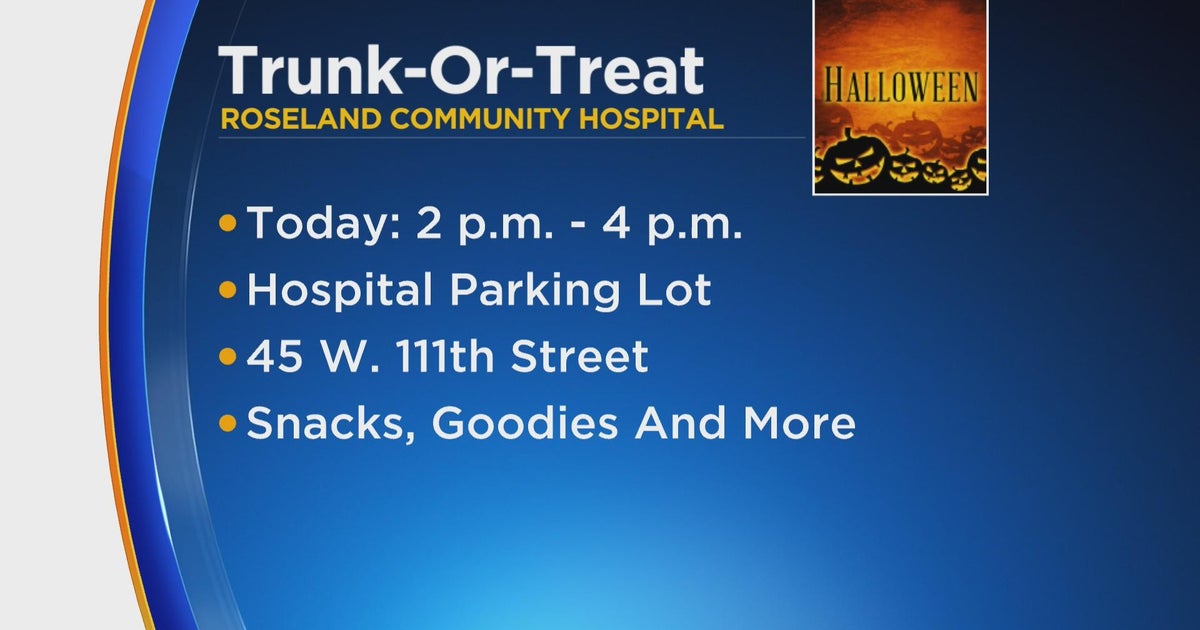 Trunk-Or-Treat
ROSELAND COMMUNITY HOSPITAL

HALLOWEEN

• Today: 2 p.m. - 4 p.m.
• Hospital Parking Lot
• 45 W. 111th Street
• Snacks, Goodies And More